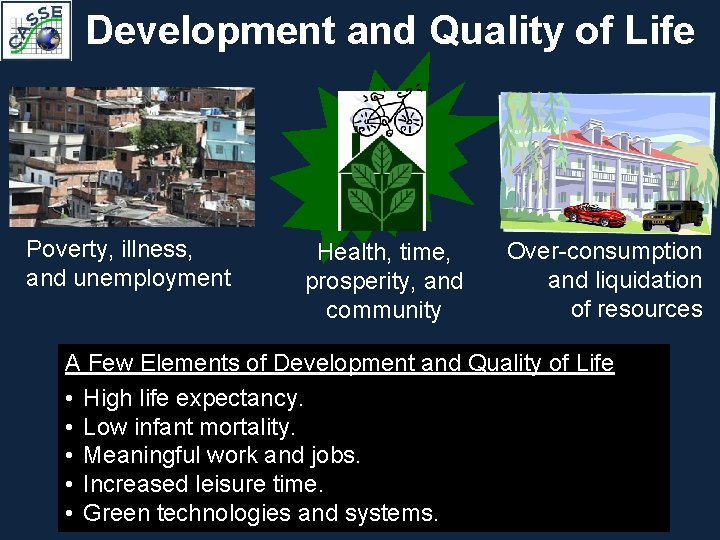 CASSE

Development and Quality of Life

Poverty, illness, and unemployment

Health, time, prosperity, and community

Over-consumption and liquidation of resources

A Few Elements of Development and Quality of Life
• High life expectancy.
• Low infant mortality.
• Meaningful work and jobs.
• Increased leisure time.
• Green technologies and systems.